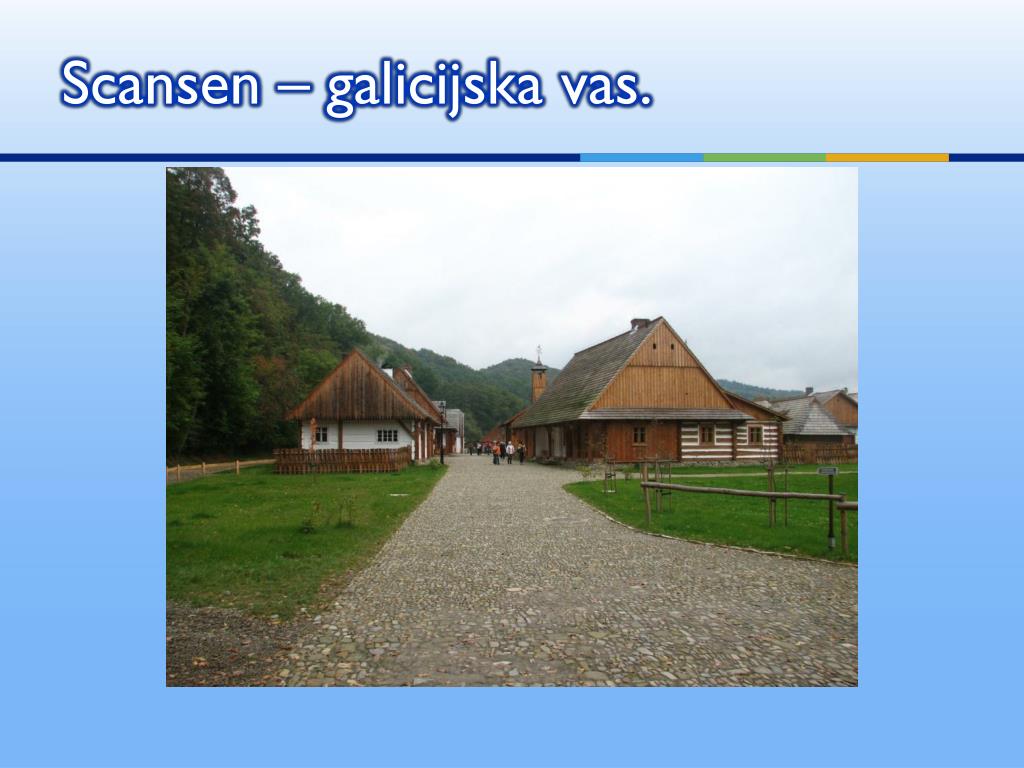 Scansen – galicijska vas.